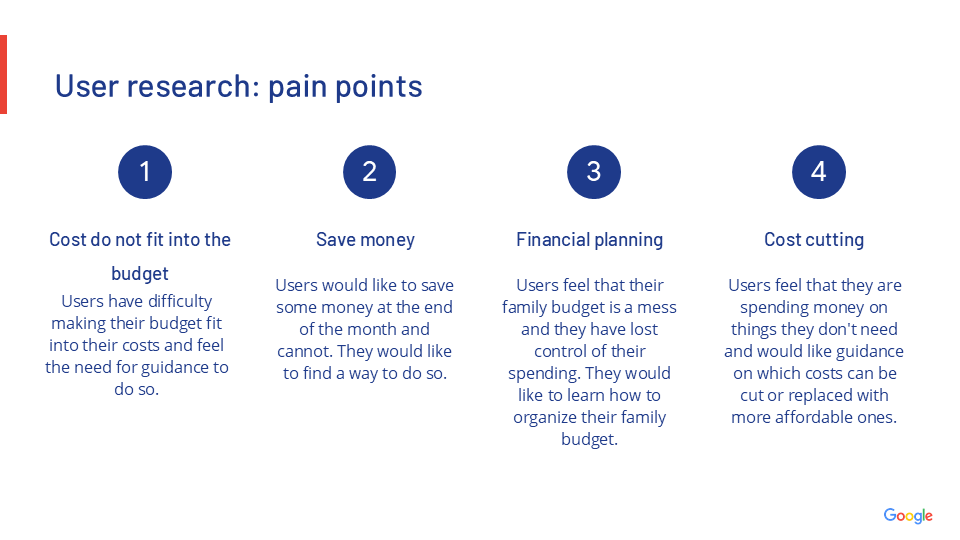 User research: pain points

1

Cost do not fit into the budget

Users have difficulty making their budget fit into their costs and feel the need for guidance to do so.

2

Save money

Users would like to save some money at the end of the month and cannot. They would like to find a way to do so.

3

Financial planning

Users feel that their family budget is a mess and they have lost control of their spending. They would like to learn how to organize their family budget.

4

Cost cutting

Users feel that they are spending money on things they don't need and would like guidance on which costs can be cut or replaced with more affordable ones.

Google